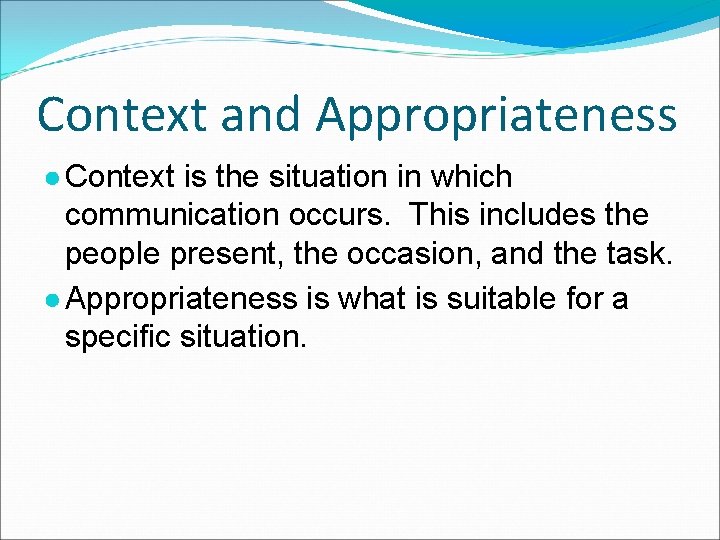 Context and Appropriateness

● Context is the situation in which communication occurs.  This includes the people present, the occasion, and the task.

● Appropriateness is what is suitable for a specific situation.